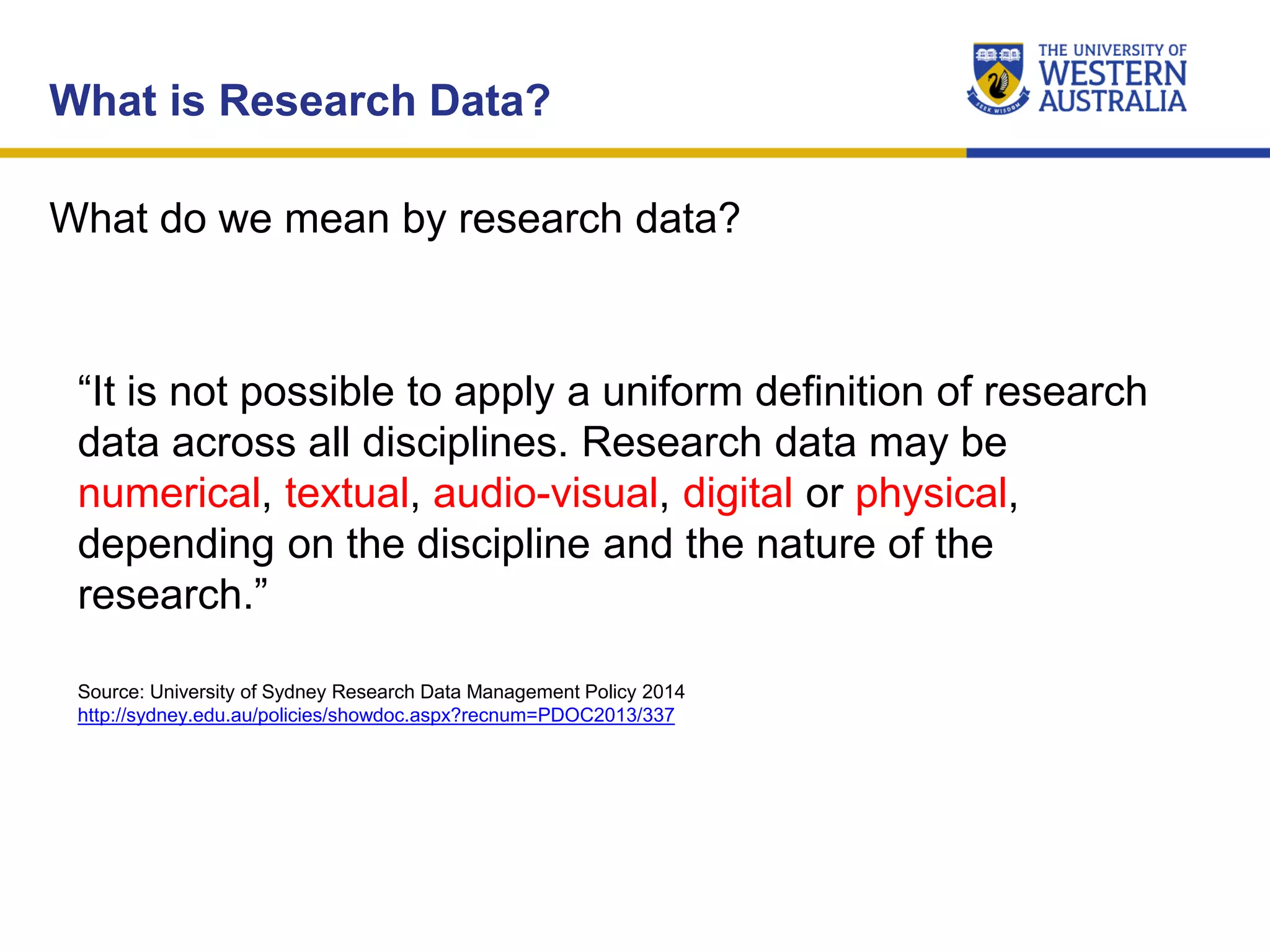 What is Research Data?

THE UNIVERSITY OF WESTERN AUSTRALIA

SEEK WISDOM

What do we mean by research data?

“It is not possible to apply a uniform definition of research data across all disciplines. Research data may be numerical, textual, audio-visual, digital or physical, depending on the discipline and the nature of the research.”

Source: University of Sydney Research Data Management Policy 2014
http://sydney.edu.au/policies/showdoc.aspx?recnum=PDOC2013/337